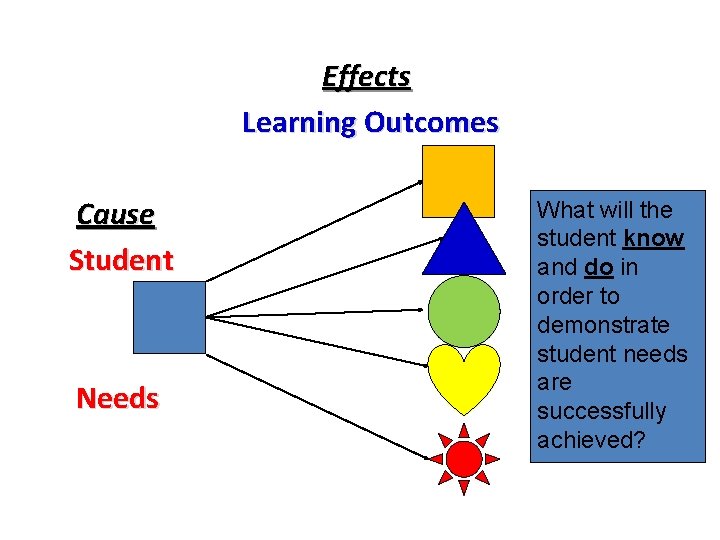 Effects

Learning Outcomes

Cause

Student

Needs

What will the student know and do in order to demonstrate student needs are successfully achieved?